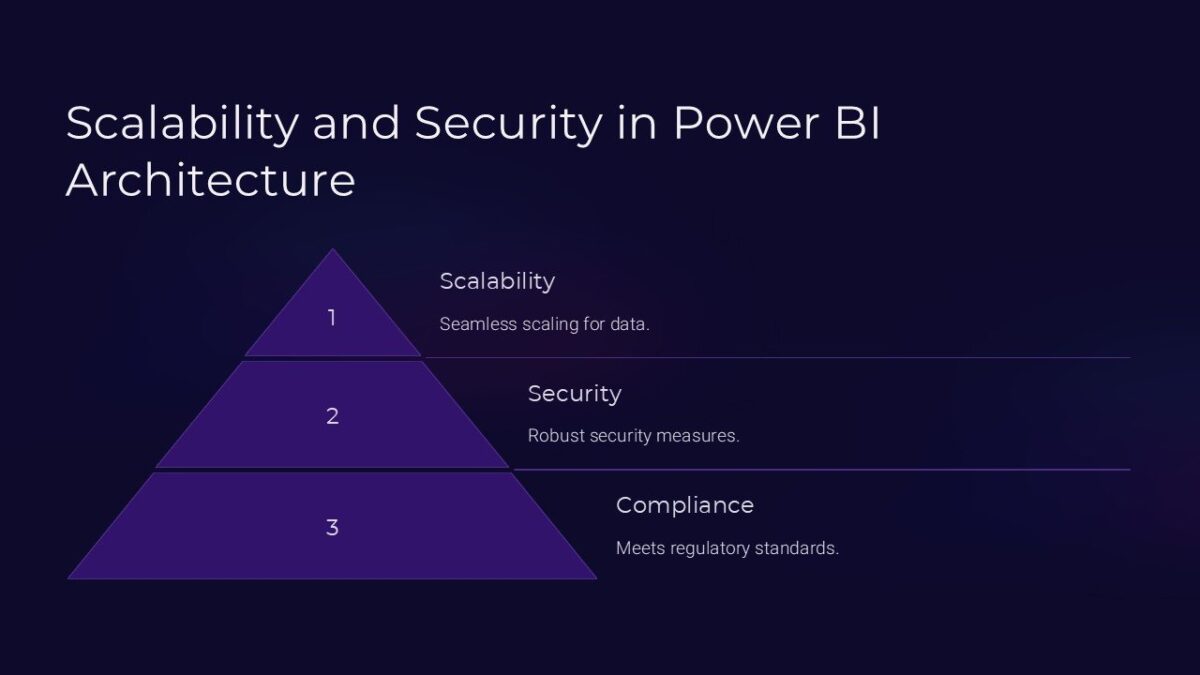 Scalability and Security in Power BI Architecture

1

Scalability

Seamless scaling for data.

2

Security

Robust security measures.

3

Compliance

Meets regulatory standards.